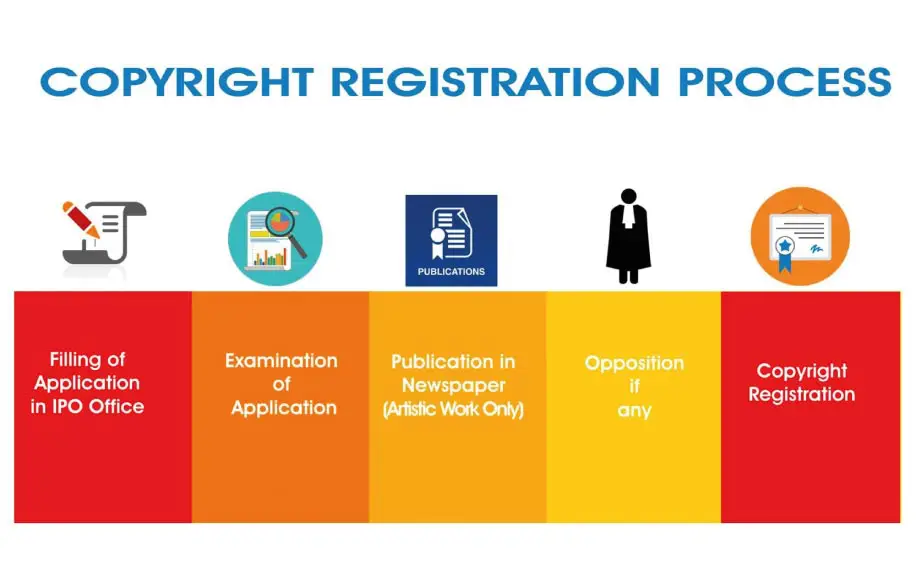 COPYRIGHT REGISTRATION PROCESS

PUBLICATIONS

Filling of Application in IPO Office

Examination of Application

Publication in Newspaper (Artistic Work Only)

Opposition if any

Copyright Registration